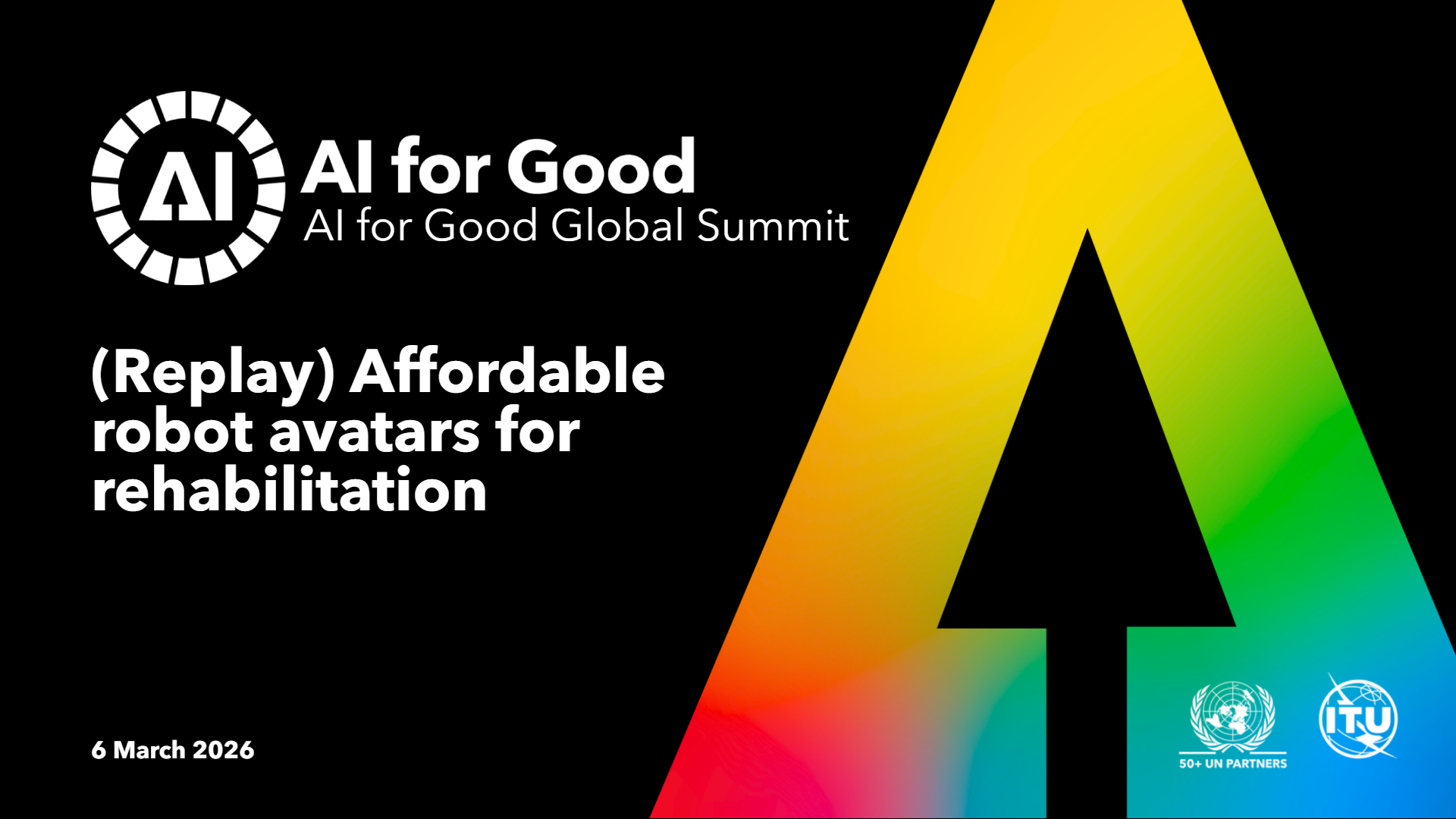 AI

AI for Good
AI for Good Global Summit

(Replay) Affordable robot avatars for rehabilitation

6 March 2026

50+ UN PARTNERS

ITU